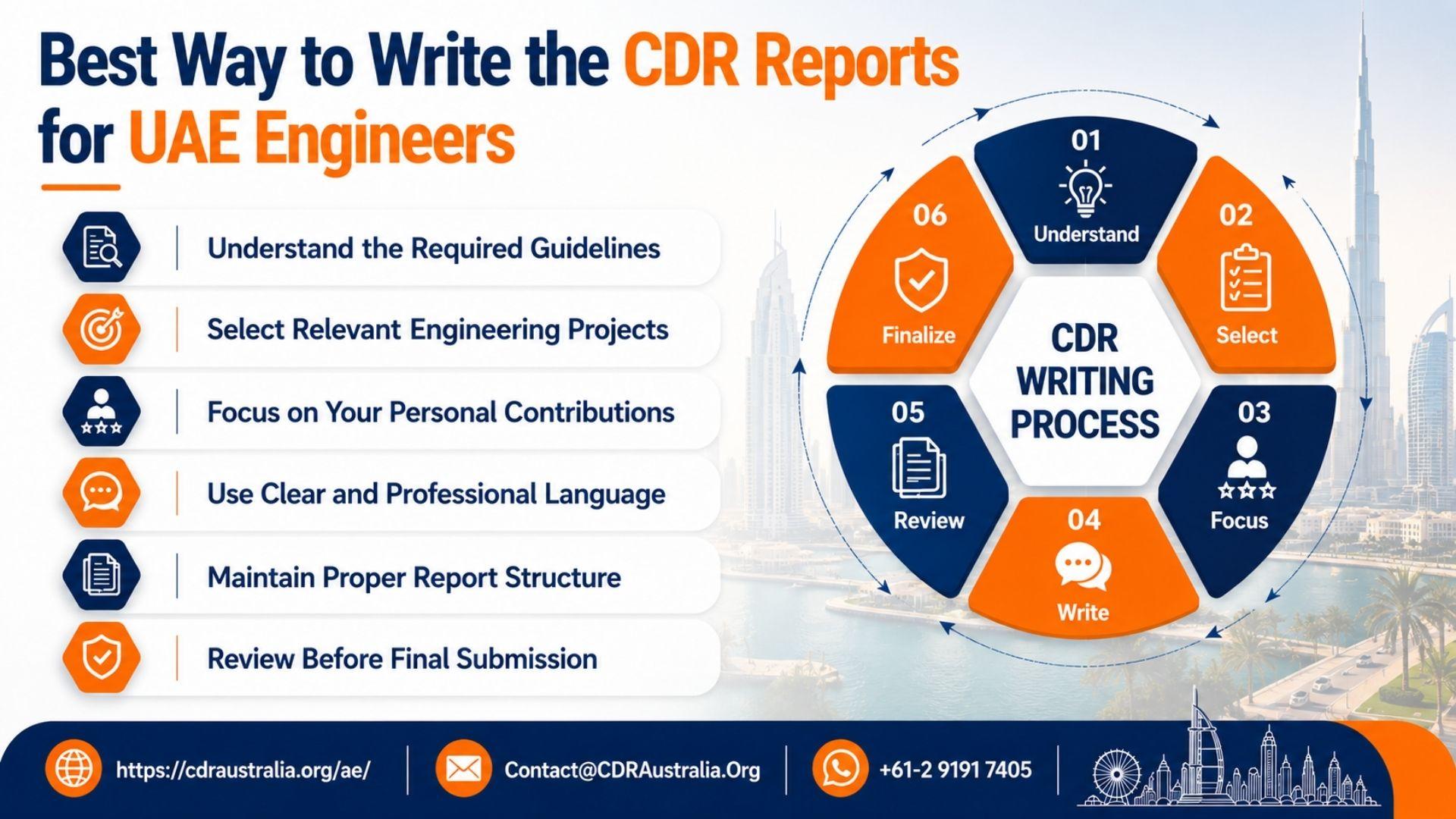 Best Way to Write the CDR Reports for UAE Engineers

Understand the Required Guidelines

Select Relevant Engineering Projects

Focus on Your Personal Contributions

Use Clear and Professional Language

Maintain Proper Report Structure

Review Before Final Submission

01
Understand

02
Select

03
Focus

04
Write

05
Review

06
Finalize

CDR WRITING PROCESS

https://cdraustralia.org/ae/

Contact@CDRAustralia.Org

+61-2 9191 7405